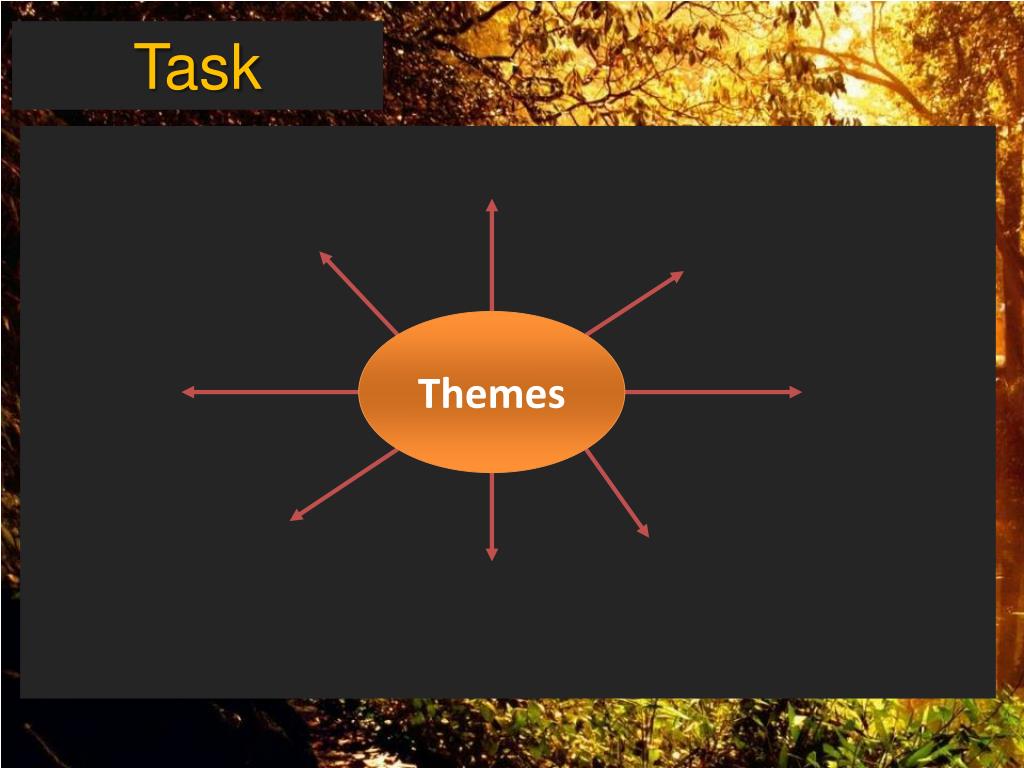 Task

Themes